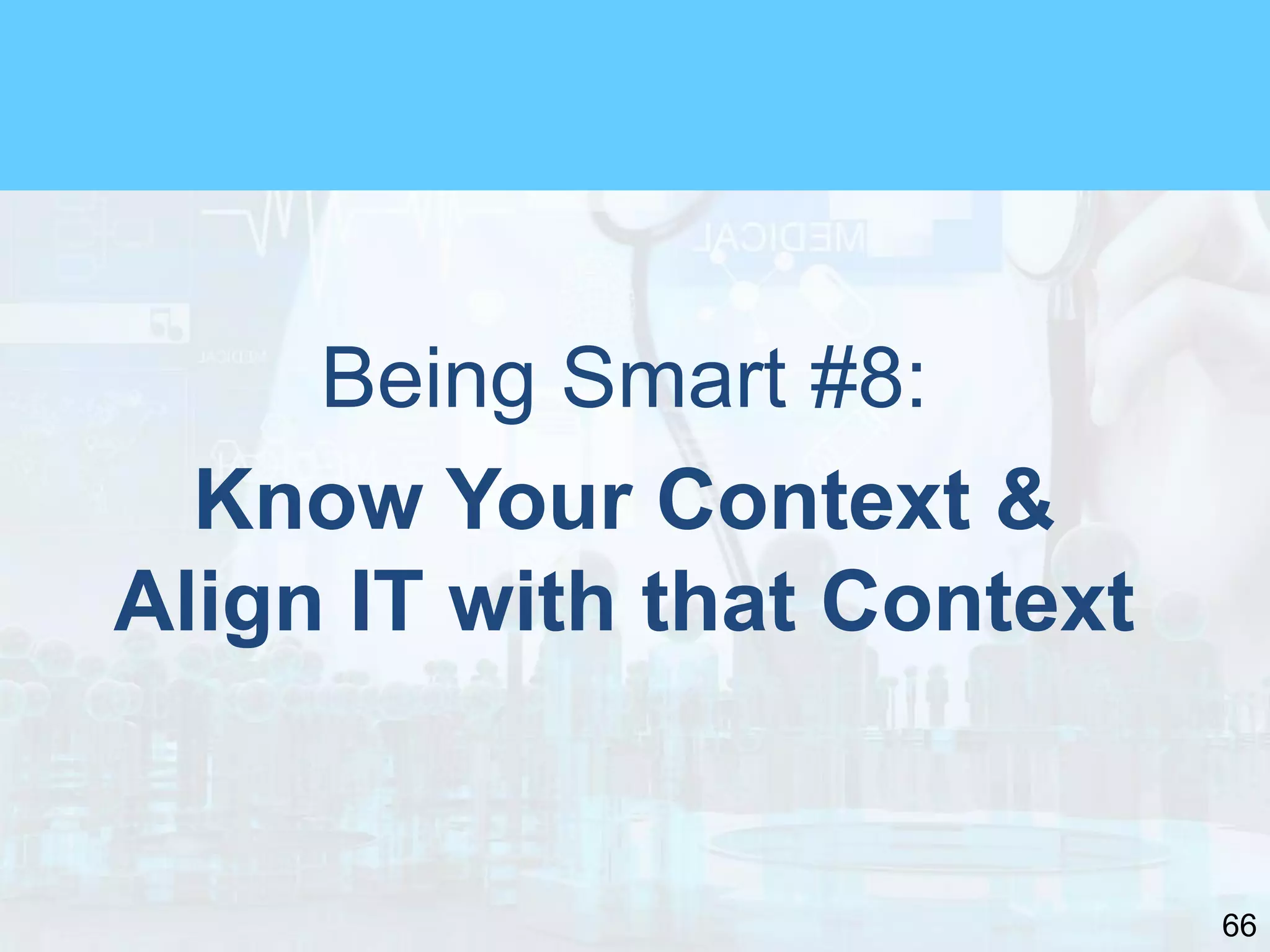 Being Smart #8:

Know Your Context & Align IT with that Context

66